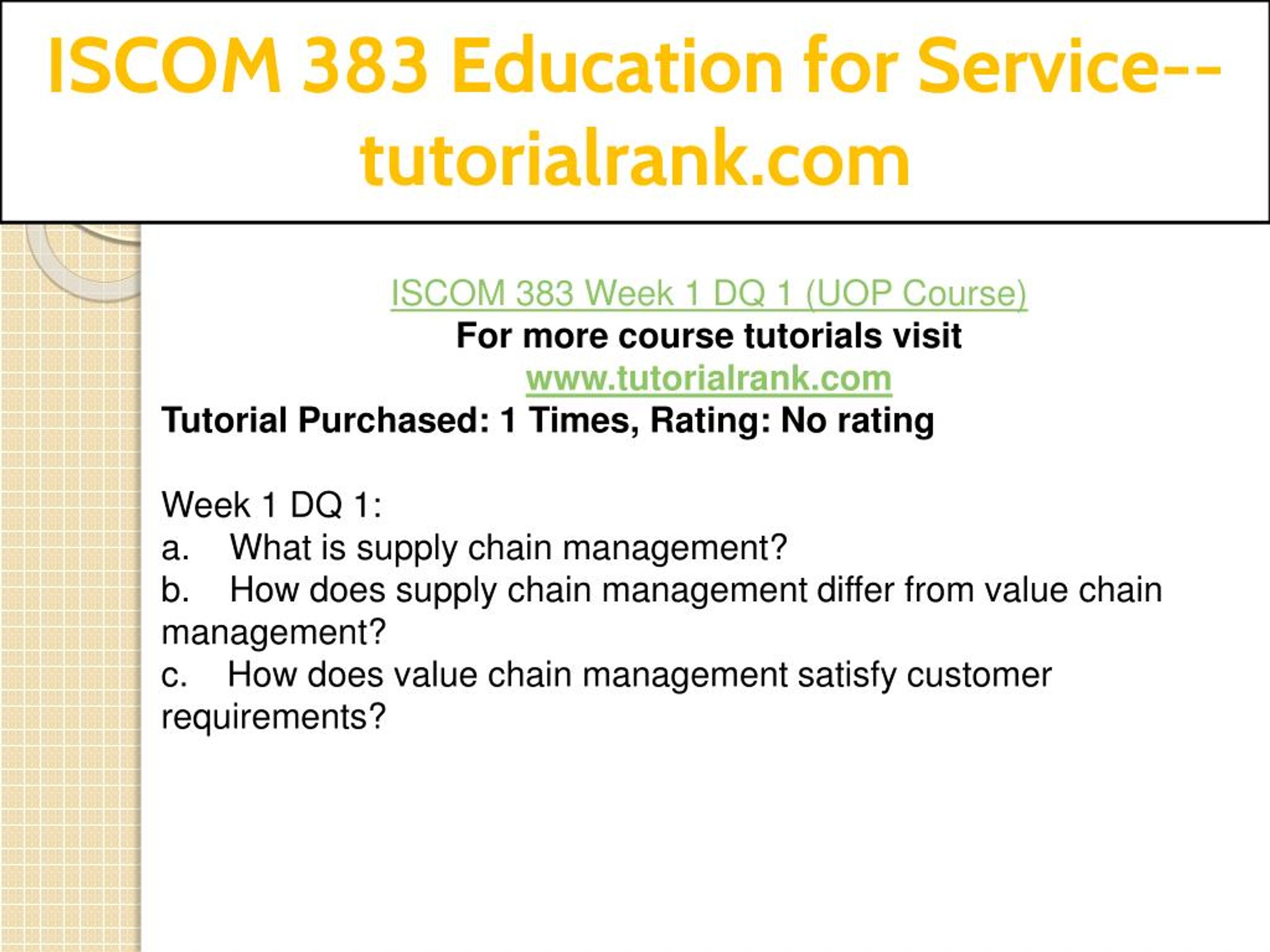 ISCOM 383 Education for Service--tutorialrank.com

ISCOM 383 Week 1 DQ 1 (UOP Course)
For more course tutorials visit
www.tutorialrank.com
Tutorial Purchased: 1 Times, Rating: No rating

Week 1 DQ 1:
a. What is supply chain management?
b. How does supply chain management differ from value chain management?
c. How does value chain management satisfy customer requirements?